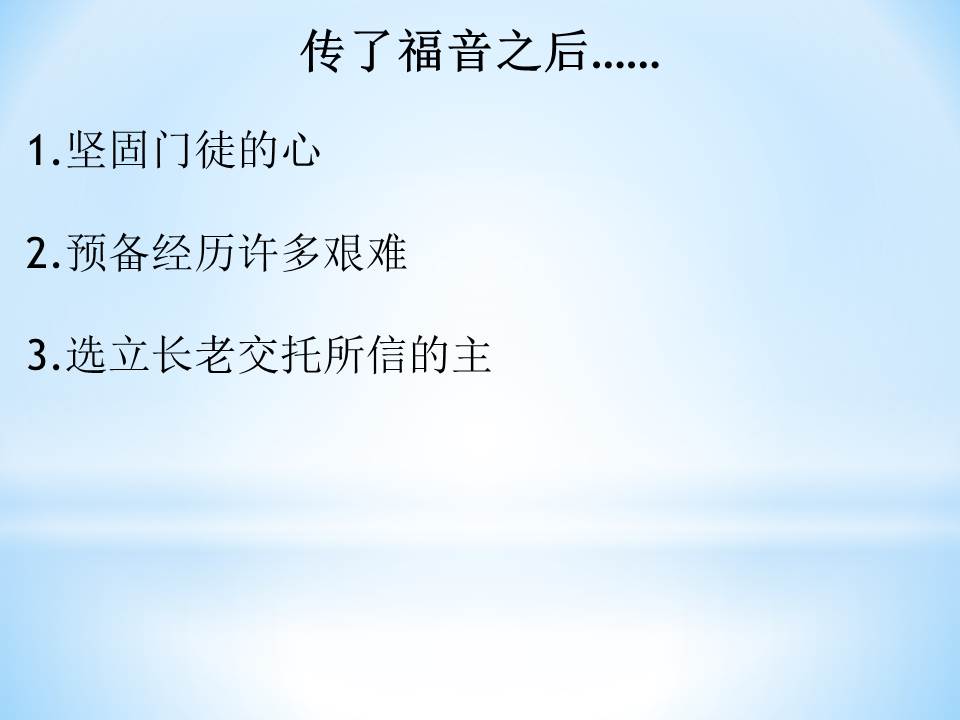 传了福音之后……

1.坚固门徒的心

2.预备经历许多艰难

3.选立长老交托所信的主